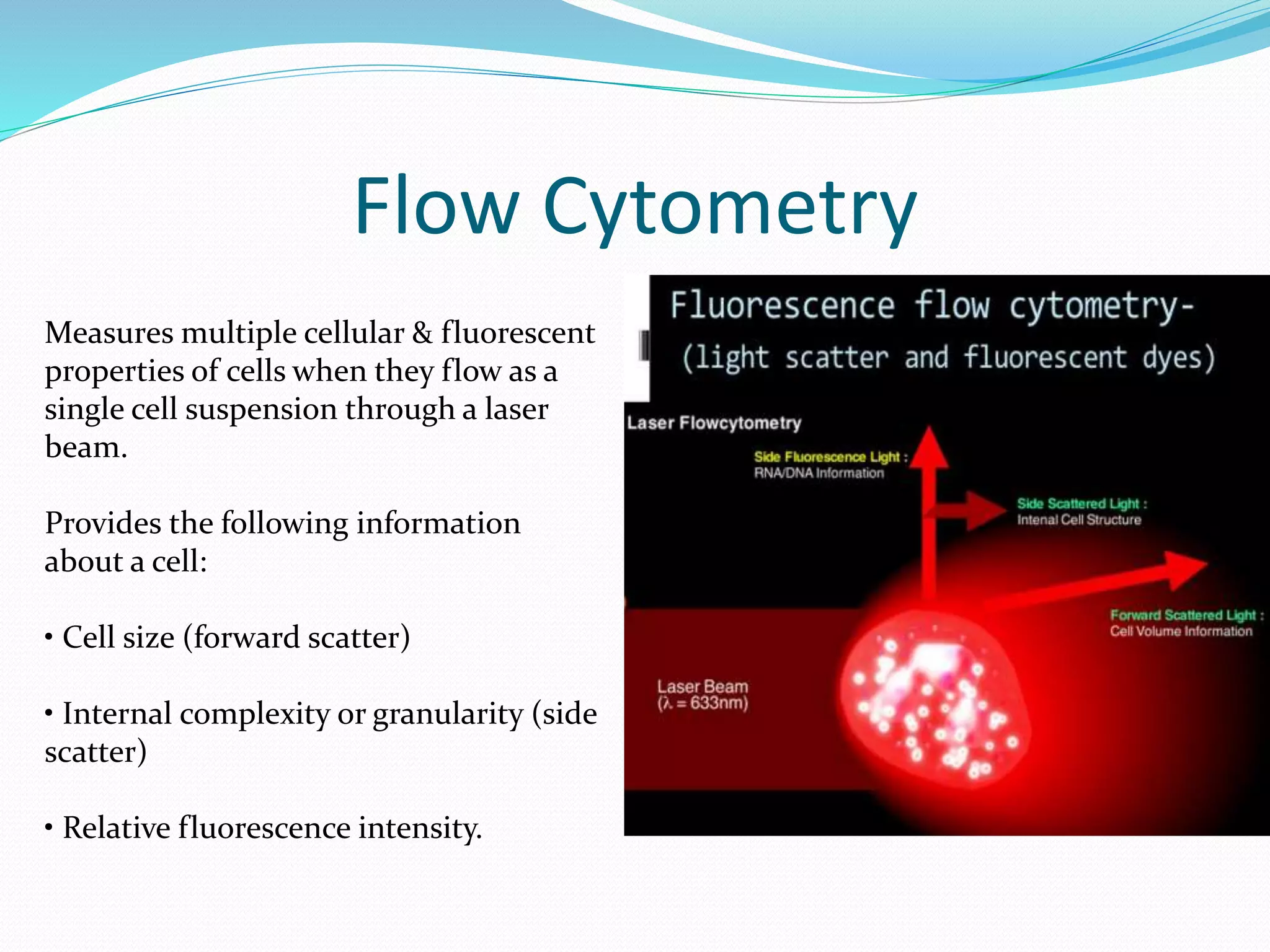 Flow Cytometry

Measures multiple cellular & fluorescent properties of cells when they flow as a single cell suspension through a laser beam.

Provides the following information about a cell:

• Cell size (forward scatter)

• Internal complexity or granularity (side scatter)

• Relative fluorescence intensity.

Fluorescence flow cytometry-
(light scatter and fluorescent dyes)

Laser Flowcytometry

Side Fluorescence Light :
RNA/DNA Information

Side Scattered Light :
Intenal Cell Structure

Forward Scattered Light :
Cell Volume Information

Laser Beam
($\lambda$ = 633nm)